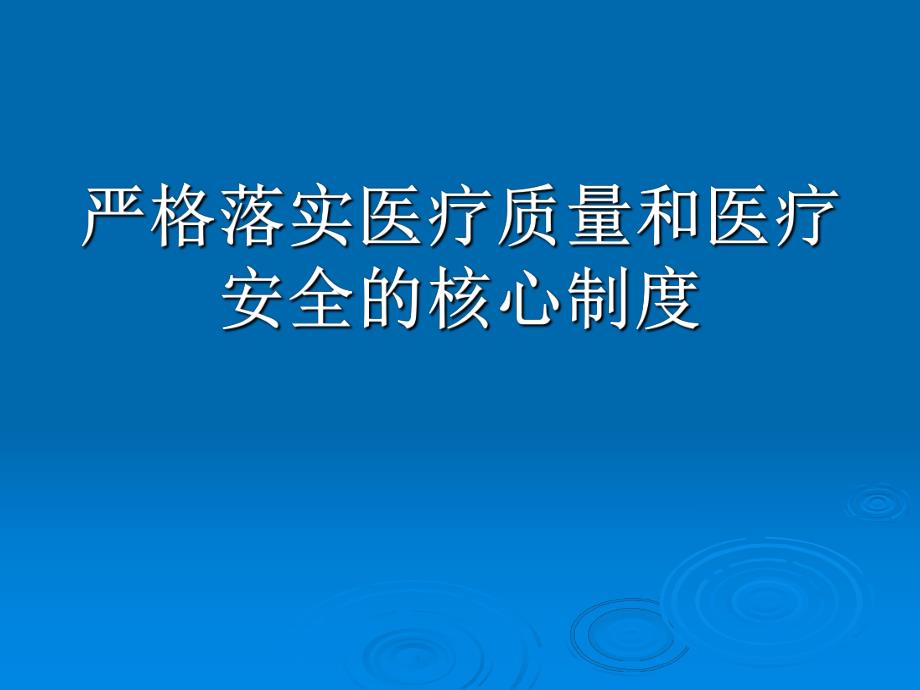 严格落实医疗质量和医疗安全的核心制度